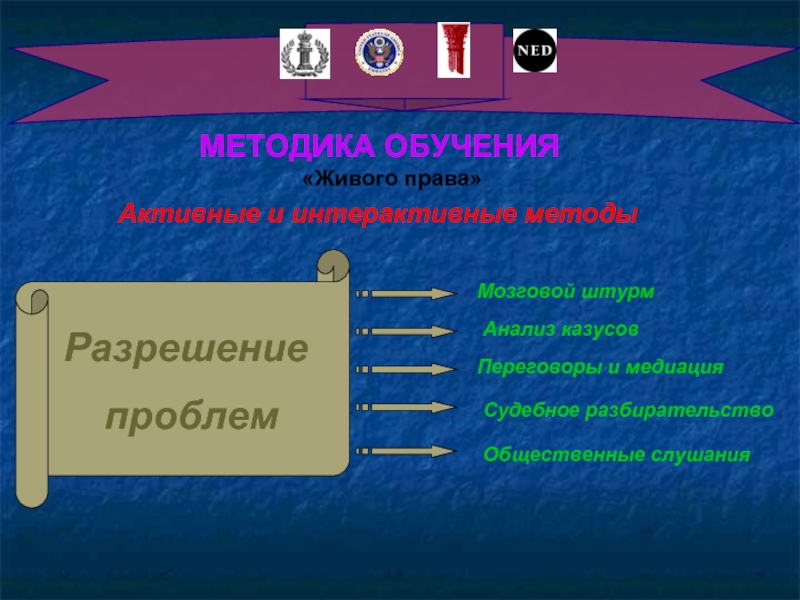 NED

МЕТОДИКА ОБУЧЕНИЯ
«Живого права»
Активные и интерактивные методы

Разрешение проблем

Мозговой штурм
Анализ казусов
Переговоры и медиация
Судебное разбирательство
Общественные слушания